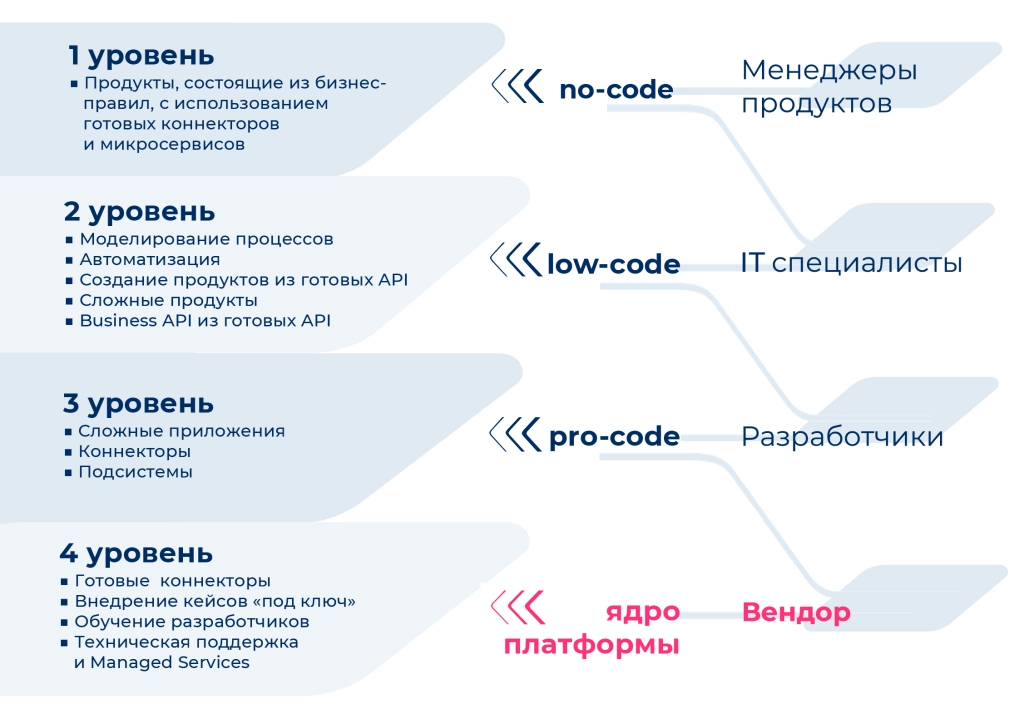 1 уровень
▪ Продукты, состоящие из бизнес-правил, с использованием готовых коннекторов и микросервисов

no-code

Менеджеры продуктов

2 уровень
▪ Моделирование процессов
▪ Автоматизация
▪ Создание продуктов из готовых API
▪ Сложные продукты
▪ Business API из готовых API

low-code

IT специалисты

3 уровень
▪ Сложные приложения
▪ Коннекторы
▪ Подсистемы

pro-code

Разработчики

4 уровень
▪ Готовые коннекторы
▪ Внедрение кейсов «под ключ»
▪ Обучение разработчиков
▪ Техническая поддержка и Managed Services

ядро платформы

Вендор